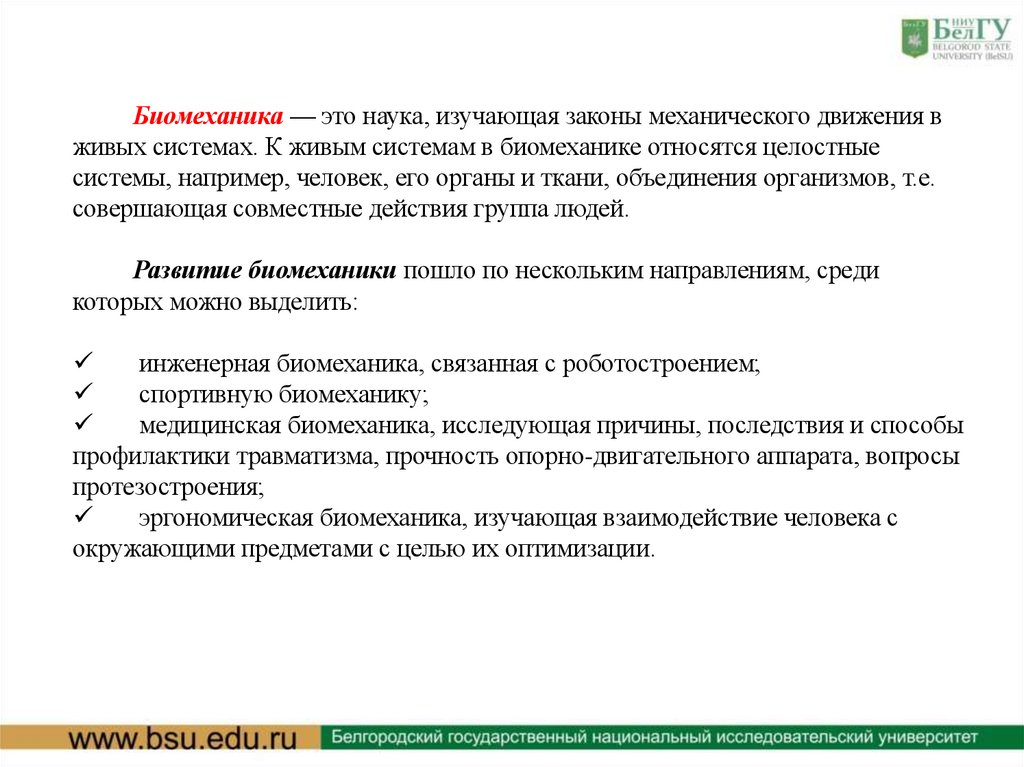 НИУ БелГУ
BELGOROD STATE UNIVERSITY (BelSU)

Биомеханика — это наука, изучающая законы механического движения в живых системах. К живым системам в биомеханике относятся целостные системы, например, человек, его органы и ткани, объединения организмов, т.е. совершающая совместные действия группа людей.

Развитие биомеханики пошло по нескольким направлениям, среди которых можно выделить:

✓ инженерная биомеханика, связанная с роботостроением;
✓ спортивную биомеханику;
✓ медицинская биомеханика, исследующая причины, последствия и способы профилактики травматизма, прочность опорно-двигательного аппарата, вопросы протезостроения;
✓ эргономическая биомеханика, изучающая взаимодействие человека с окружающими предметами с целью их оптимизации.

www.bsu.edu.ru Белгородский государственный национальный исследовательский университет